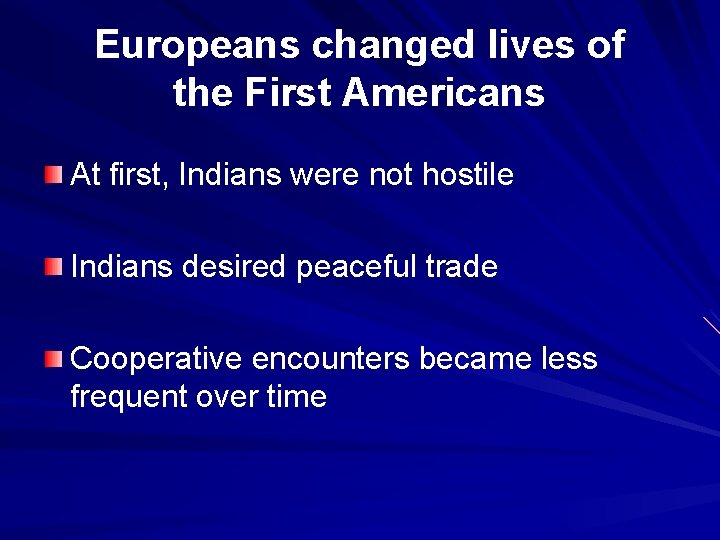 Europeans changed lives of the First Americans

At first, Indians were not hostile

Indians desired peaceful trade

Cooperative encounters became less frequent over time